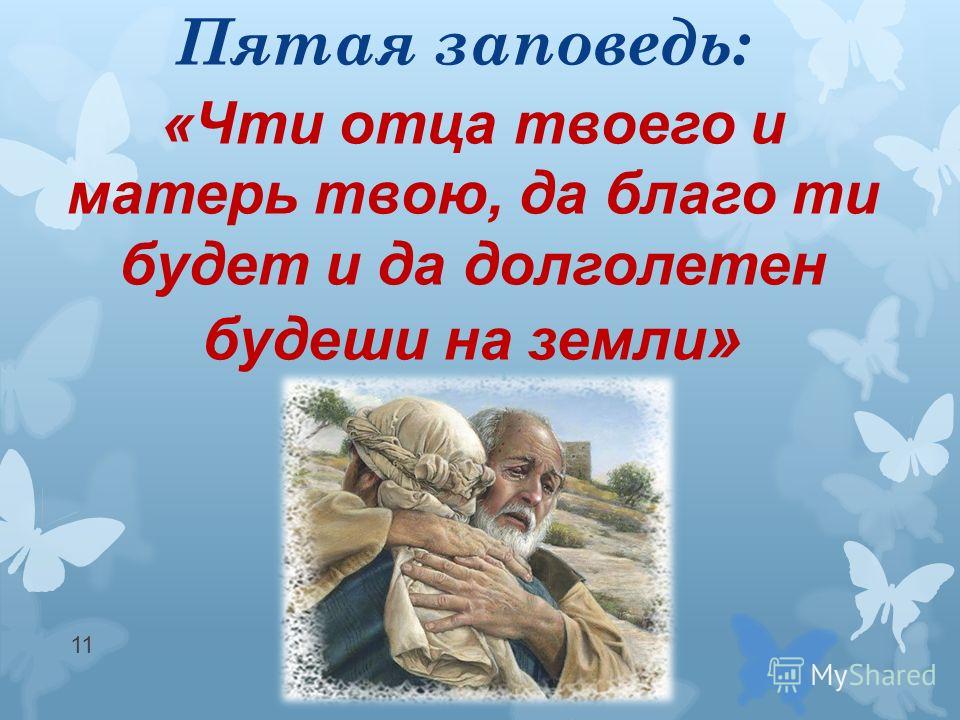 Пятая заповедь:

«Чти отца твоего и матерь твою, да благо ти будет и да долголетен будеши на земли»

11

MyShared